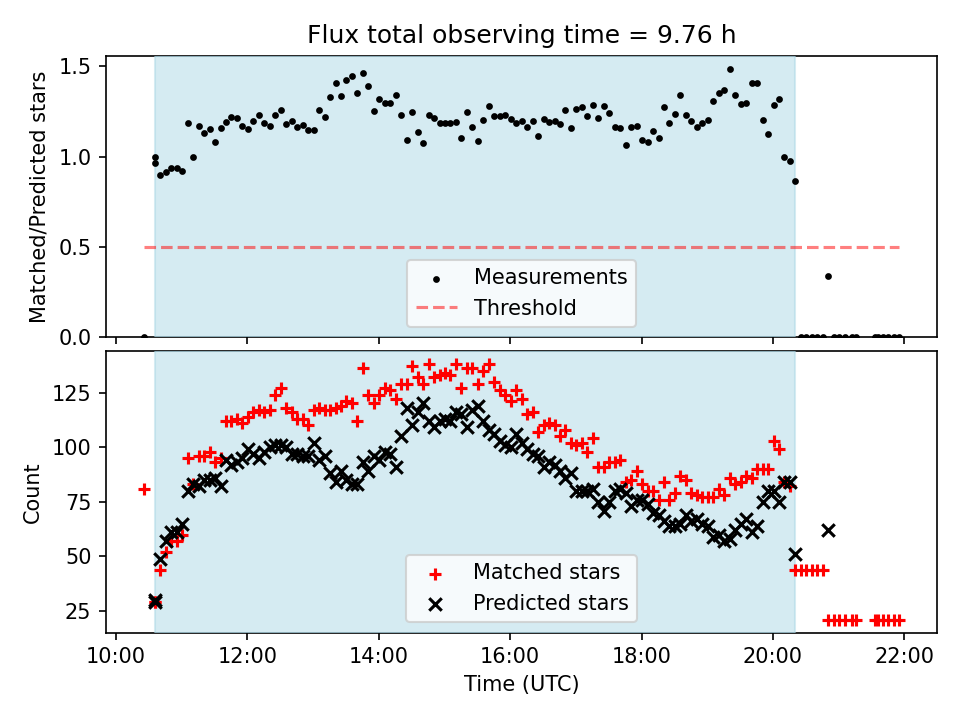 Flux total observing time = 9.76 h

Matched/Predicted stars

1.5
1.0
0.5
0.0

Measurements
Threshold

Count

125
100
75
50
25

Matched stars
Predicted stars

10:00 12:00 14:00 16:00 18:00 20:00 22:00
Time (UTC)